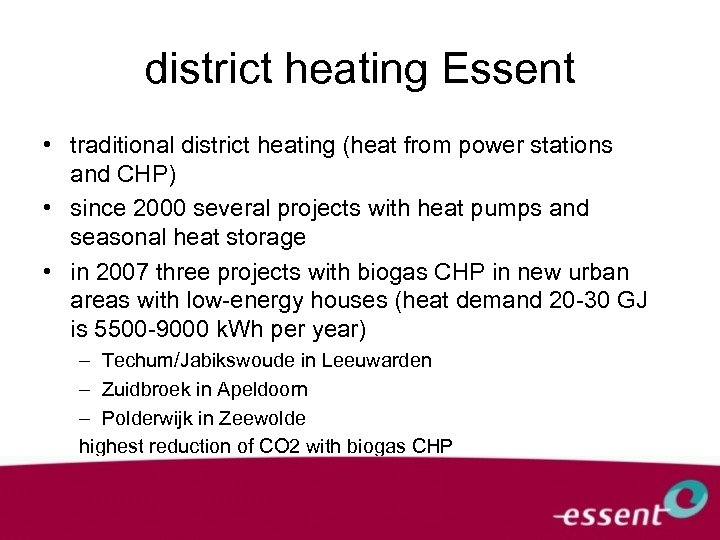 district heating Essent

• traditional district heating (heat from power stations and CHP)
• since 2000 several projects with heat pumps and seasonal heat storage
• in 2007 three projects with biogas CHP in new urban areas with low-energy houses (heat demand 20-30 GJ is 5500-9000 kWh per year)
– Techum/Jabikswoude in Leeuwarden
– Zuidbroek in Apeldoorn
– Polderwijk in Zeewolde
highest reduction of CO2 with biogas CHP

essent